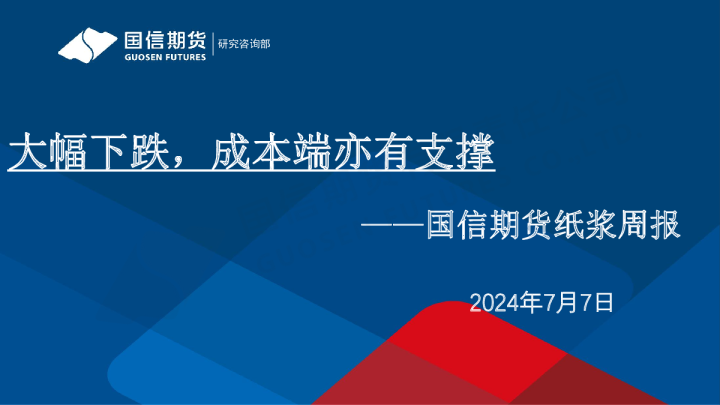 国信期货
GUOSEN FUTURES
研究咨询部

大幅下跌，成本端亦有支撑

——国信期货纸浆周报

2024年7月7日